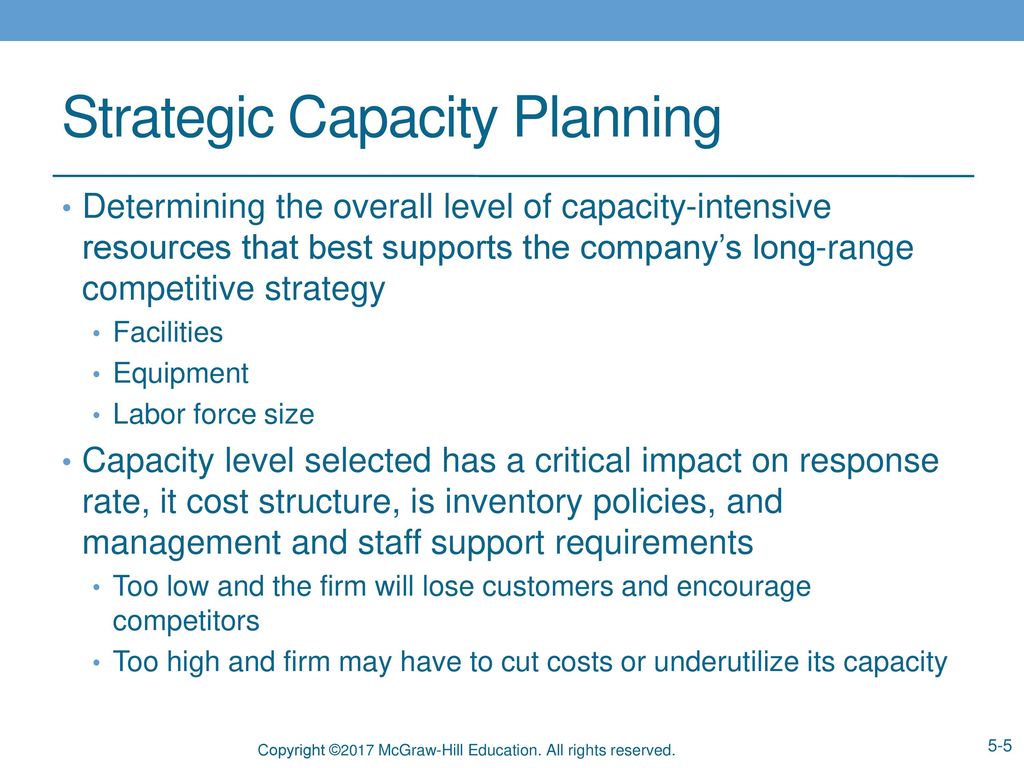 Strategic Capacity Planning

• Determining the overall level of capacity-intensive resources that best supports the company's long-range competitive strategy
  • Facilities
  • Equipment
  • Labor force size
• Capacity level selected has a critical impact on response rate, it cost structure, is inventory policies, and management and staff support requirements
  • Too low and the firm will lose customers and encourage competitors
  • Too high and firm may have to cut costs or underutilize its capacity

Copyright ©2017 McGraw-Hill Education. All rights reserved.

5-5